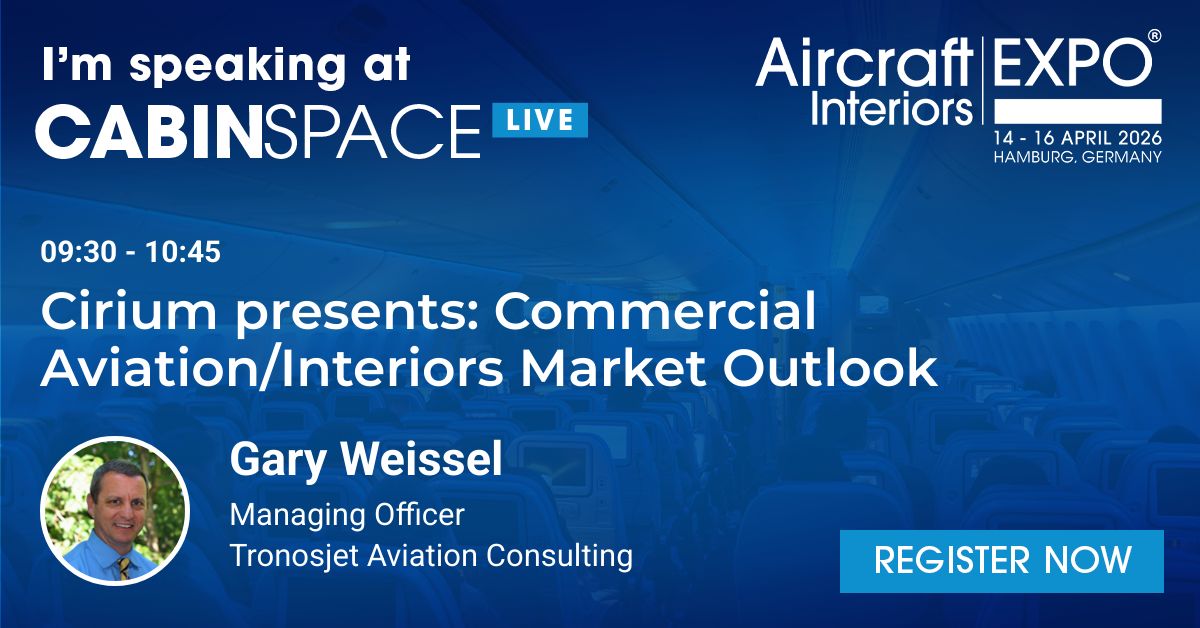 I'm speaking at
CABINSPACE LIVE

Aircraft Interiors EXPO®
14 - 16 APRIL 2026
HAMBURG, GERMANY

09:30 - 10:45
Cirium presents: Commercial Aviation/Interiors Market Outlook

Gary Weissel
Managing Officer
Tronosjet Aviation Consulting

REGISTER NOW